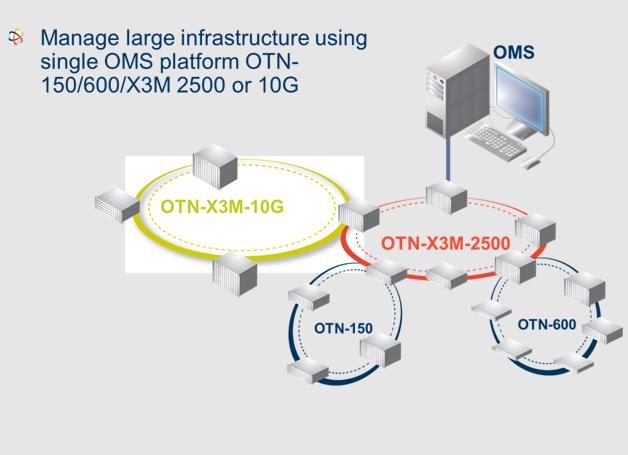 Manage large infrastructure using single OMS platform OTN-150/600/X3M 2500 or 10G

OMS

OTN-X3M-10G

OTN-X3M-2500

OTN-150

OTN-600